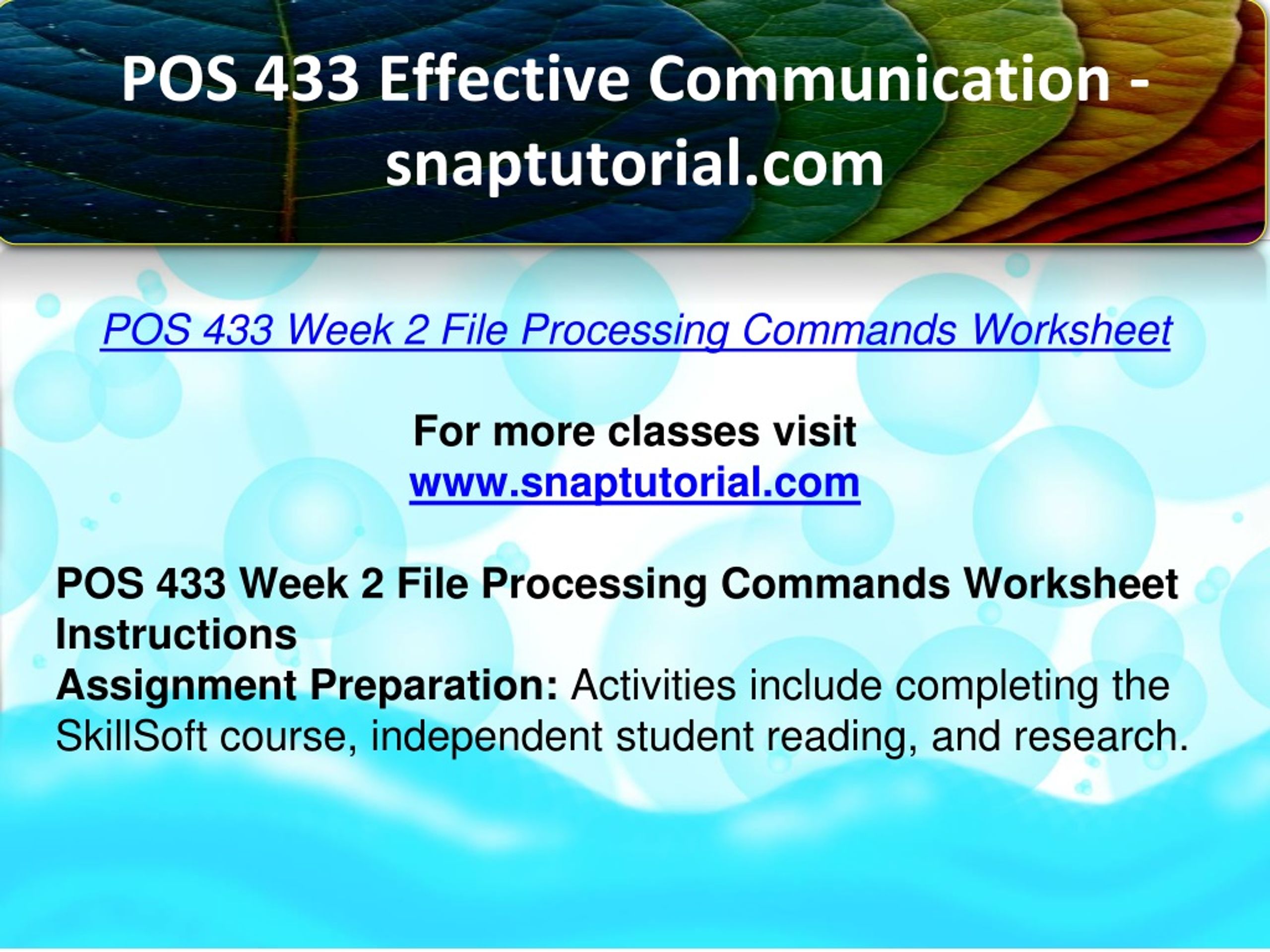 POS 433 Effective Communication - snaptutorial.com

POS 433 Week 2 File Processing Commands Worksheet

For more classes visit
www.snaptutorial.com

POS 433 Week 2 File Processing Commands Worksheet
Instructions
Assignment Preparation: Activities include completing the SkillSoft course, independent student reading, and research.